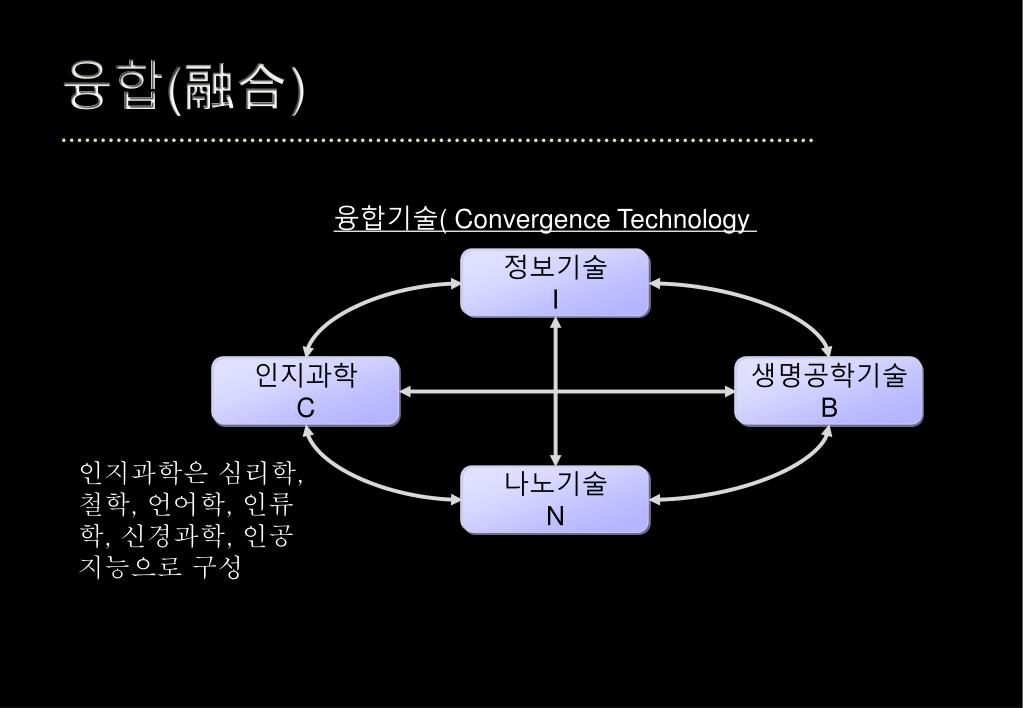 융합(融合)

융합기술( Convergence Technology

정보기술
I

인지과학
C

생명공학기술
B

나노기술
N

인지과학은 심리학, 철학, 언어학, 인류학, 신경과학, 인공지능으로 구성